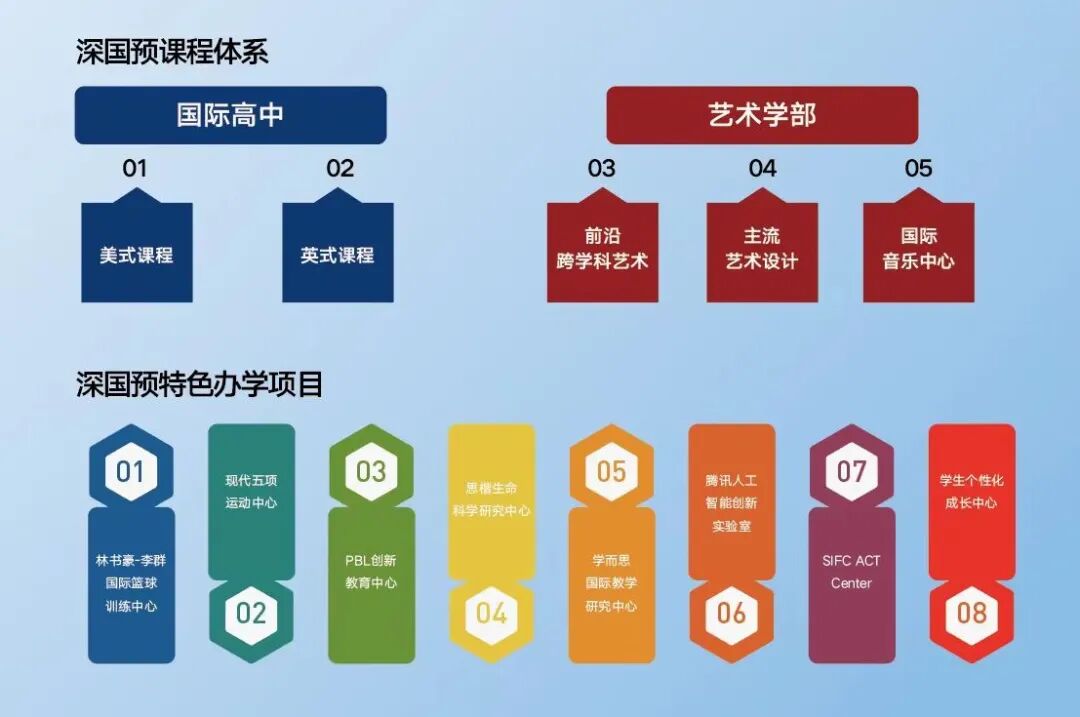 深国预课程体系

国际高中

01

美式课程

02

英式课程

艺术学部

03

前沿跨学科艺术

04

主流艺术设计

05

国际音乐中心

深国预特色办学项目

01

林书豪-李群国际篮球训练中心

现代五项运动中心

02

03

PBL创新教育中心

思楷生命科学研究中心

04

05

学而思国际教学研究中心

腾讯人工智能创新实验室

06

07

SIFC ACT Center

学生个性化成长中心

08